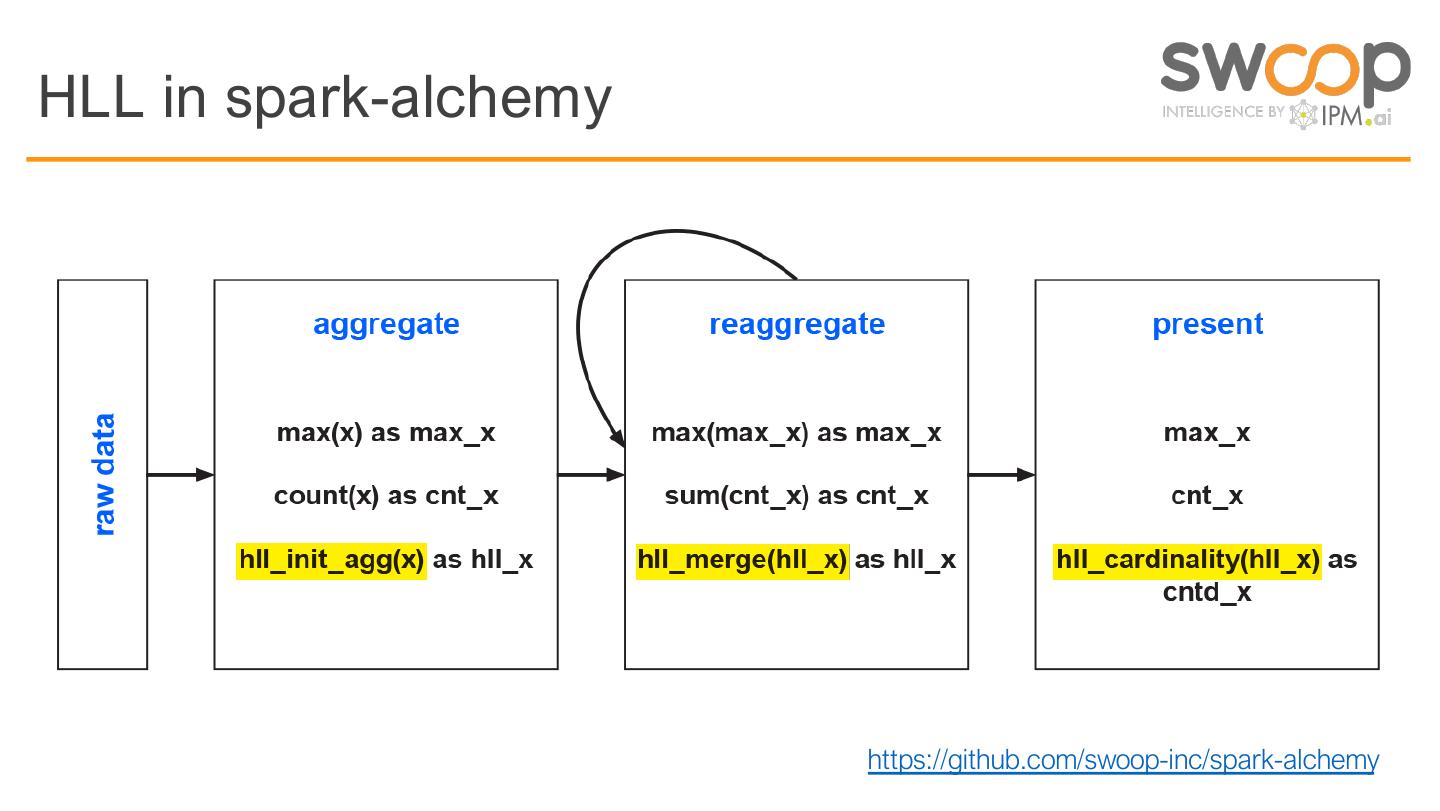 HLL in spark-alchemy

swoop
INTELLIGENCE BY IPM.ai

raw data

aggregate

max(x) as max_x

count(x) as cnt_x

hll_init_agg(x) as hll_x

reaggregate

max(max_x) as max_x

sum(cnt_x) as cnt_x

hll_merge(hll_x) as hll_x

present

max_x

cnt_x

hll_cardinality(hll_x) as cntd_x

https://github.com/swoop-inc/spark-alchemy